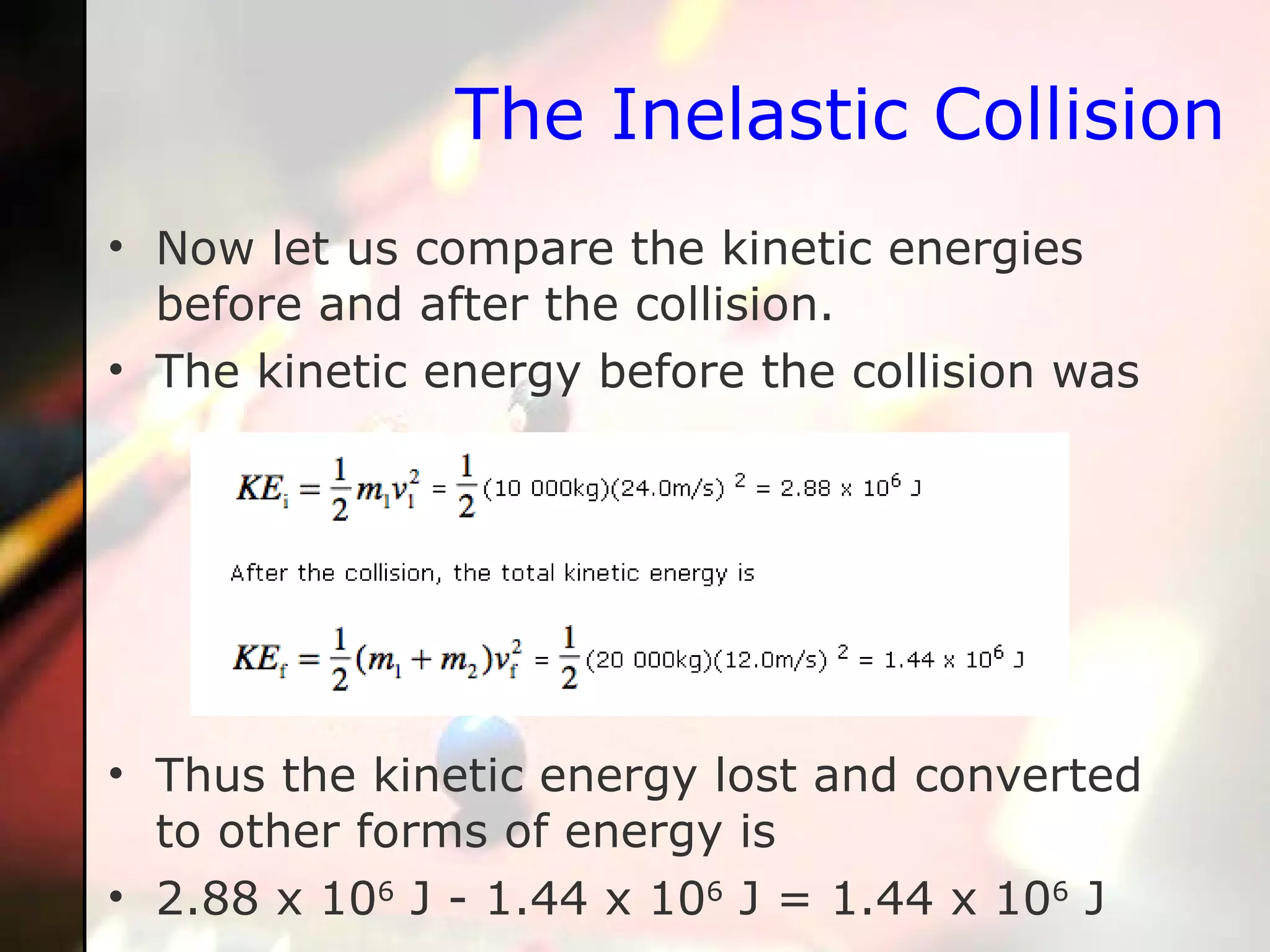 The Inelastic Collision

• Now let us compare the kinetic energies before and after the collision.

• The kinetic energy before the collision was

$KE_i = \frac{1}{2}m_1v_1^2 = \frac{1}{2}(10\ 000kg)(24.0m/s)^2 = 2.88 \times 10^6$ J

After the collision, the total kinetic energy is

$KE_f = \frac{1}{2}(m_1 + m_2)v_f^2 = \frac{1}{2}(20\ 000kg)(12.0m/s)^2 = 1.44 \times 10^6$ J

• Thus the kinetic energy lost and converted to other forms of energy is

• $2.88 \times 10^6$ J - $1.44 \times 10^6$ J = $1.44 \times 10^6$ J